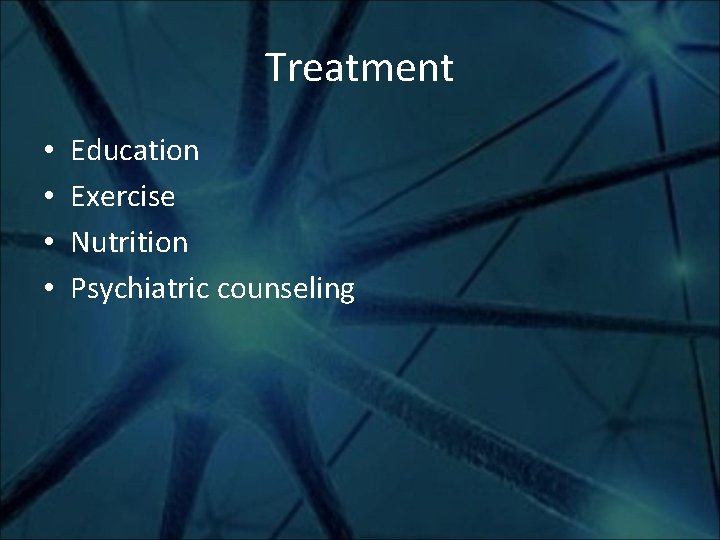 Treatment

• Education
• Exercise
• Nutrition
• Psychiatric counseling